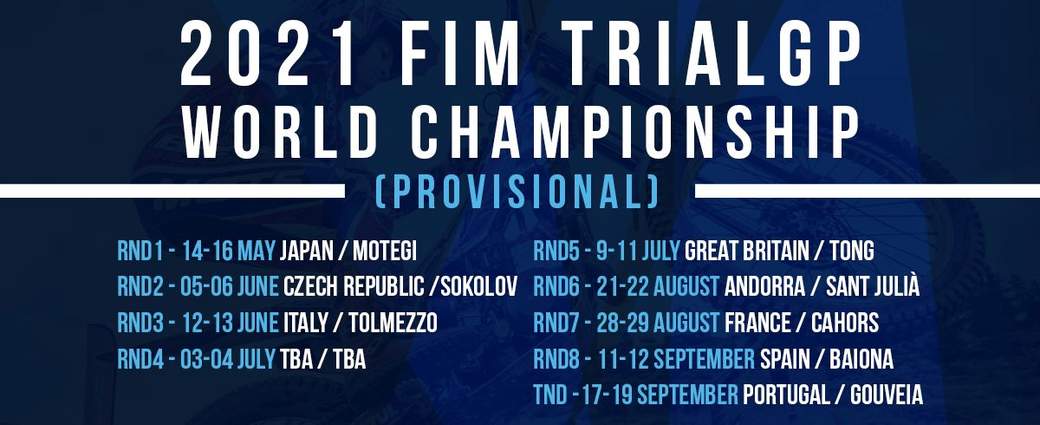 2021 FIM TRIALGP
WORLD CHAMPIONSHIP
(PROVISIONAL)

RND1 - 14-16 MAY JAPAN / MOTEGI
RND2 - 05-06 JUNE CZECH REPUBLIC /SOKOLOV
RND3 - 12-13 JUNE ITALY / TOLMEZZO
RND4 - 03-04 JULY TBA / TBA

RND5 - 9-11 JULY GREAT BRITAIN / TONG
RND6 - 21-22 AUGUST ANDORRA / SANT JULIÀ
RND7 - 28-29 AUGUST FRANCE / CAHORS
RND8 - 11-12 SEPTEMBER SPAIN / BAIONA
TND - 17-19 SEPTEMBER PORTUGAL / GOUVEIA